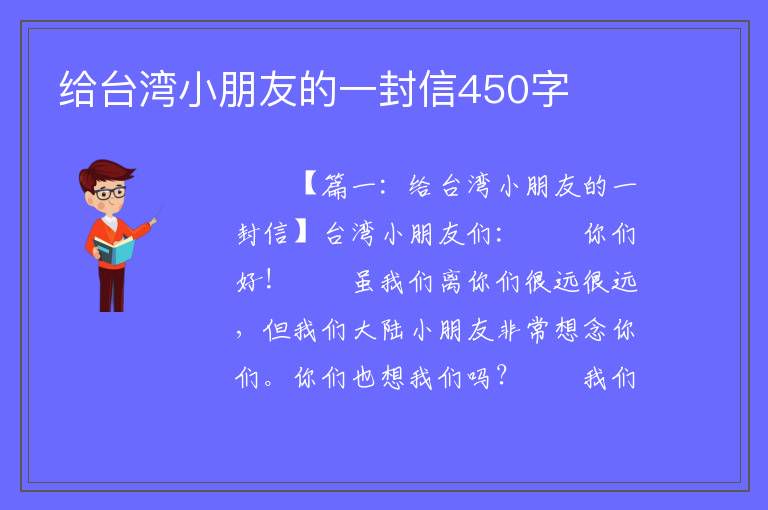 给台湾小朋友的一封信450字

【篇一：给台湾小朋友的一封信】台湾小朋友们：　　你们好！　　虽我们离你们很远很远，但我们大陆小朋友非常想念你们。你们也想我们吗？　　我们